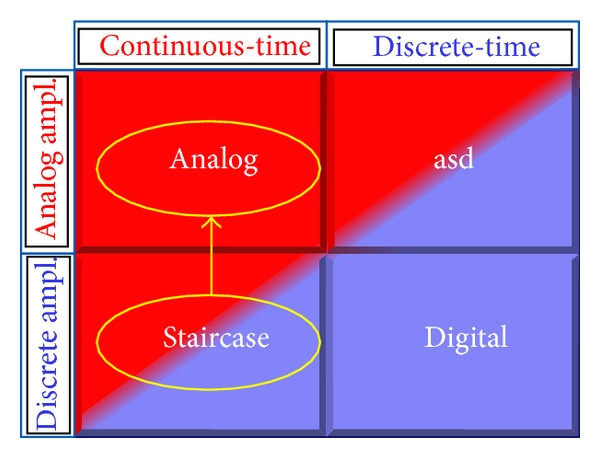 |  | Continuous-time | Discrete-time |
|---|---|---|
| Analog ampl. | Analog | asd |
| Discrete ampl. | Staircase | Digital |